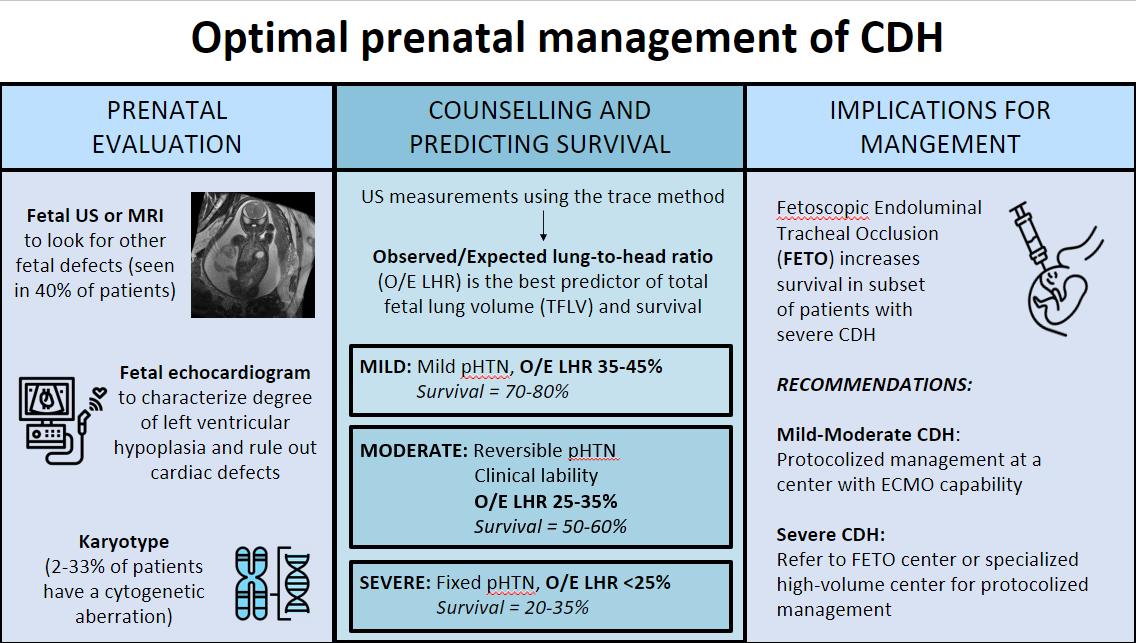 Optimal prenatal management of CDH

PRENATAL EVALUATION

Fetal US or MRI to look for other fetal defects (seen in 40% of patients)

Fetal echocardiogram to characterize degree of left ventricular hypoplasia and rule out cardiac defects

Karyotype (2-33% of patients have a cytogenetic aberration)

COUNSELLING AND PREDICTING SURVIVAL

US measurements using the trace method

Observed/Expected lung-to-head ratio (O/E LHR) is the best predictor of total fetal lung volume (TFLV) and survival

MILD: Mild pHTN, O/E LHR 35-45%
Survival = 70-80%

MODERATE: Reversible pHTN
Clinical lability
O/E LHR 25-35%
Survival = 50-60%

SEVERE: Fixed pHTN, O/E LHR <25%
Survival = 20-35%

IMPLICATIONS FOR MANGEMENT

Fetoscopic Endoluminal Tracheal Occlusion (FETO) increases survival in subset of patients with severe CDH

RECOMMENDATIONS:

Mild-Moderate CDH: Protocolized management at a center with ECMO capability

Severe CDH: Refer to FETO center or specialized high-volume center for protocolized management